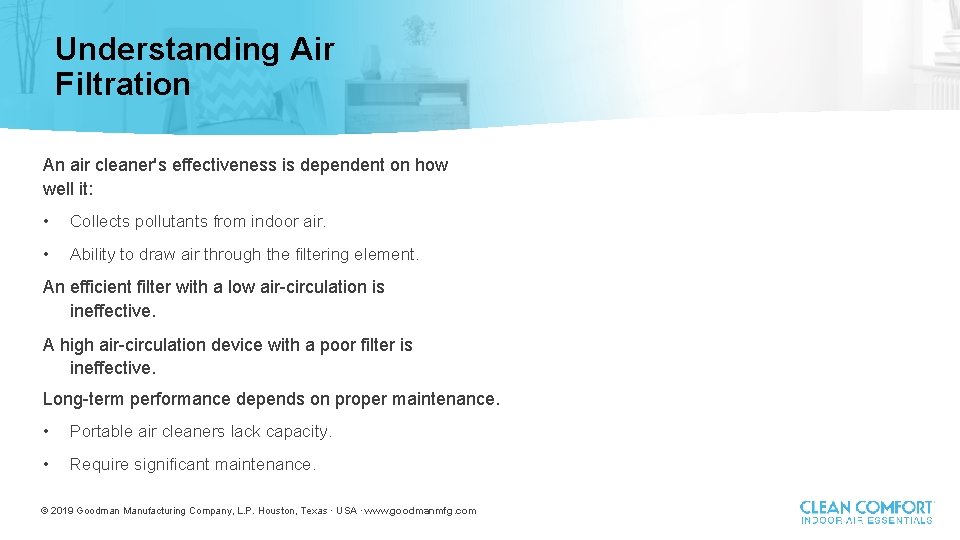 Understanding Air Filtration

An air cleaner's effectiveness is dependent on how well it:

• Collects pollutants from indoor air.

• Ability to draw air through the filtering element.

An efficient filter with a low air-circulation is ineffective.

A high air-circulation device with a poor filter is ineffective.

Long-term performance depends on proper maintenance.

• Portable air cleaners lack capacity.

• Require significant maintenance.

© 2019 Goodman Manufacturing Company, L.P. Houston, Texas · USA · www.goodmanmfg.com

CLEAN COMFORT INDOOR AIR ESSENTIALS